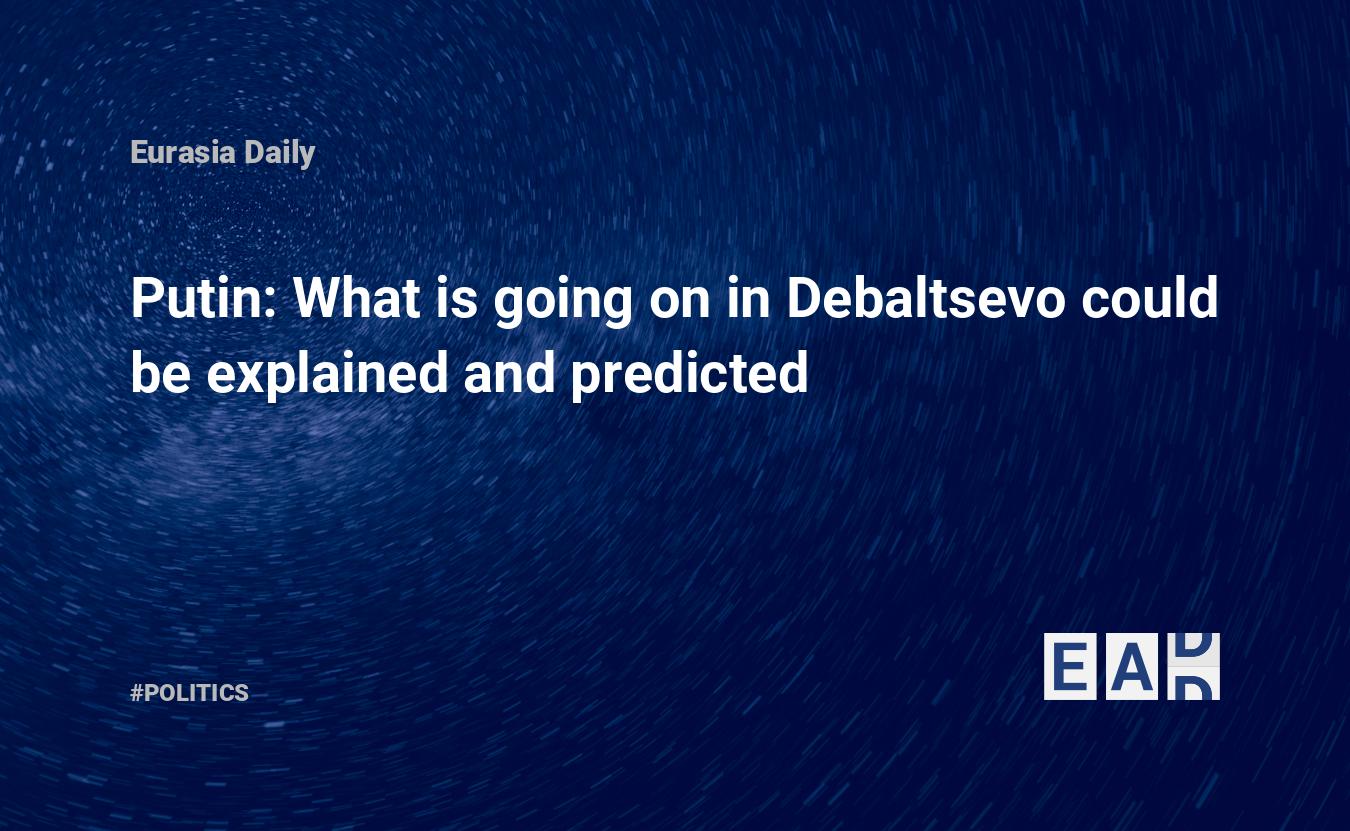 Eurasia Daily

Putin: What is going on in Debaltsevo could be explained and predicted

#POLITICS

EAD